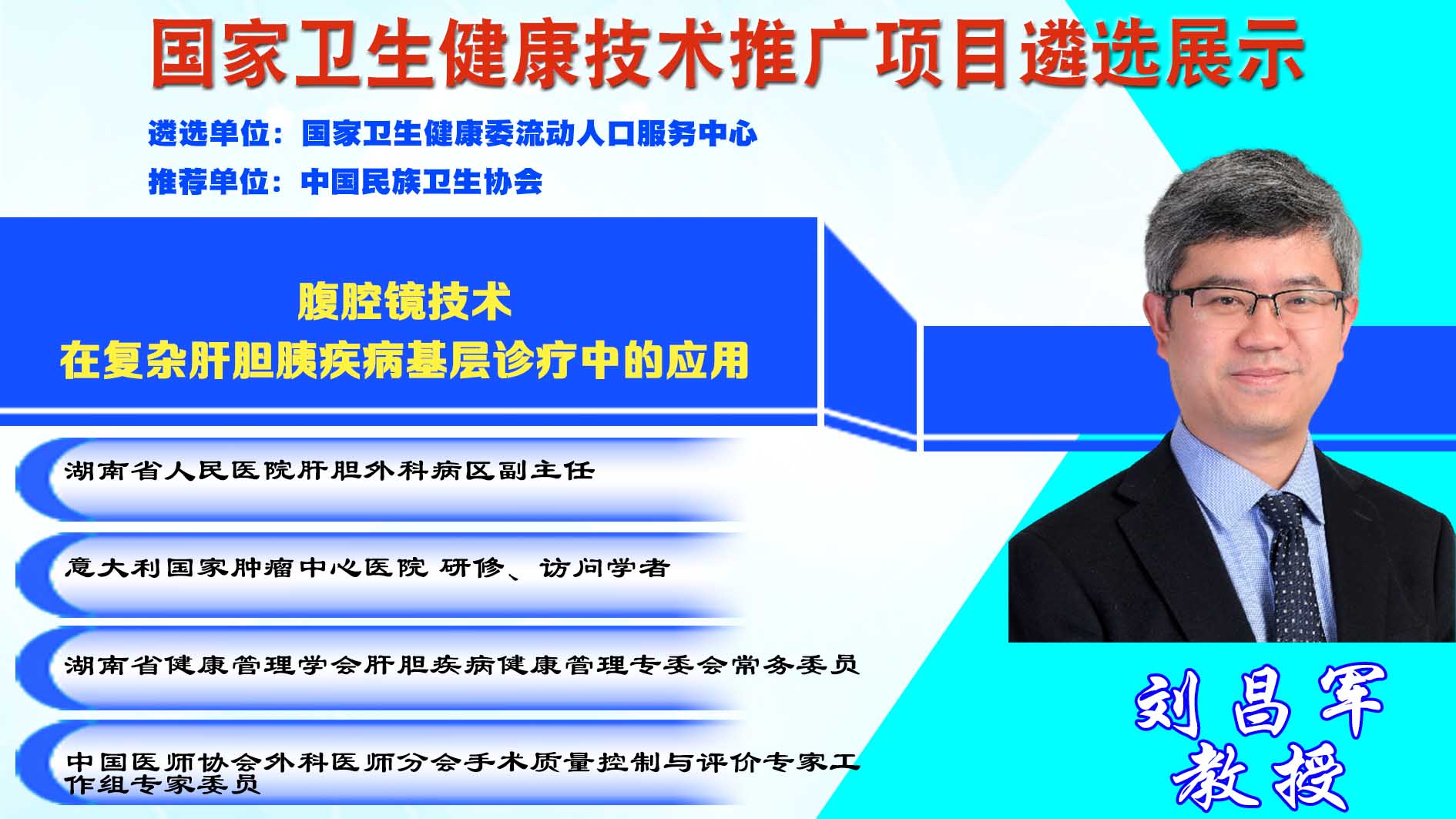 国家卫生健康技术推广项目遴选展示

遴选单位：国家卫生健康委流动人口服务中心

推荐单位：中国民族卫生协会

腹腔镜技术
在复杂肝胆胰疾病基层诊疗中的应用

湖南省人民医院肝胆外科病区副主任

意大利国家肿瘤中心医院 研修、访问学者

湖南省健康管理学会肝胆疾病健康管理专委会常务委员

中国医师协会外科医师分会手术质量控制与评价专家工作组专家委员

刘昌军
教授